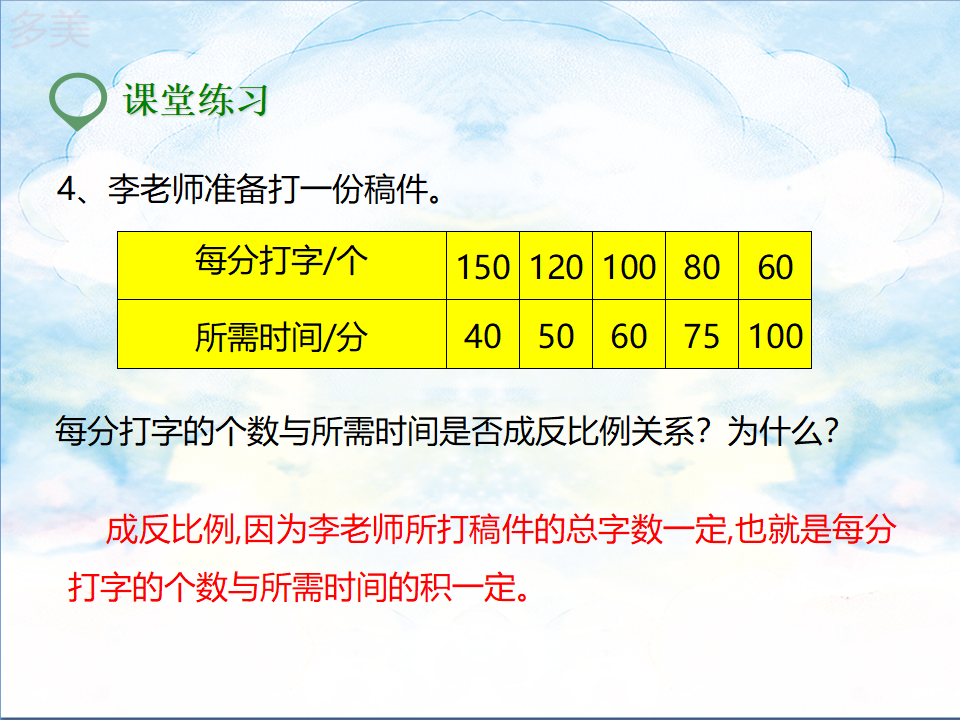 多美

课堂练习

4、李老师准备打一份稿件。

| 每分打字/个 | 150 | 120 | 100 | 80 | 60 |
|---|---|---|---|---|---|
| 所需时间/分 | 40 | 50 | 60 | 75 | 100 |

每分打字的个数与所需时间是否成反比例关系？为什么？

成反比例,因为李老师所打稿件的总字数一定,也就是每分打字的个数与所需时间的积一定。